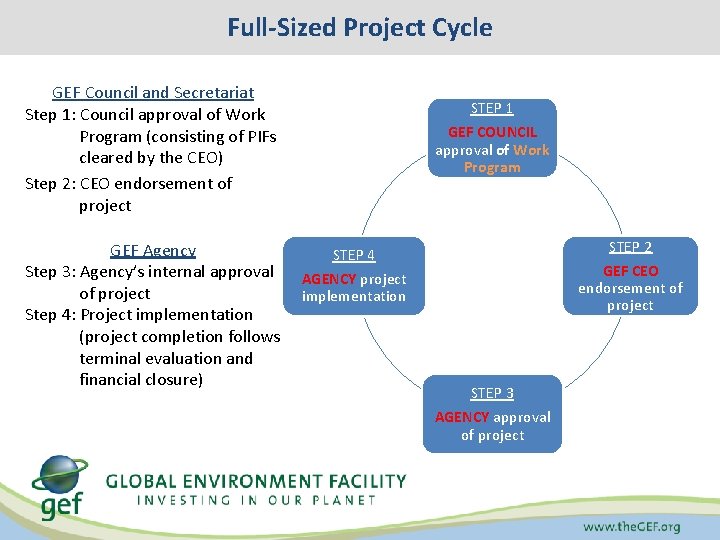 Full-Sized Project Cycle

GEF Council and Secretariat
Step 1: Council approval of Work Program (consisting of PIFs cleared by the CEO)
Step 2: CEO endorsement of project

GEF Agency
Step 3: Agency's internal approval of project
Step 4: Project implementation (project completion follows terminal evaluation and financial closure)

STEP 1
GEF COUNCIL approval of Work Program

STEP 2
GEF CEO endorsement of project

STEP 3
AGENCY approval of project

STEP 4
AGENCY project implementation

gef
GLOBAL ENVIRONMENT FACILITY
INVESTING IN OUR PLANET

www.theGEF.org